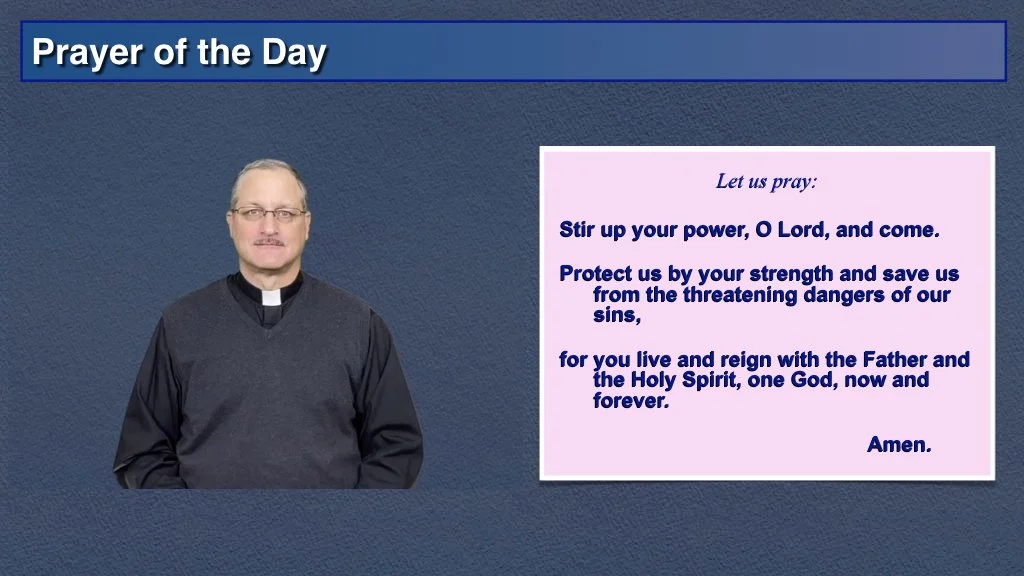 Prayer of the Day

Let us pray:

Stir up your power, O Lord, and come.

Protect us by your strength and save us from the threatening dangers of our sins,

for you live and reign with the Father and the Holy Spirit, one God, now and forever.

Amen.